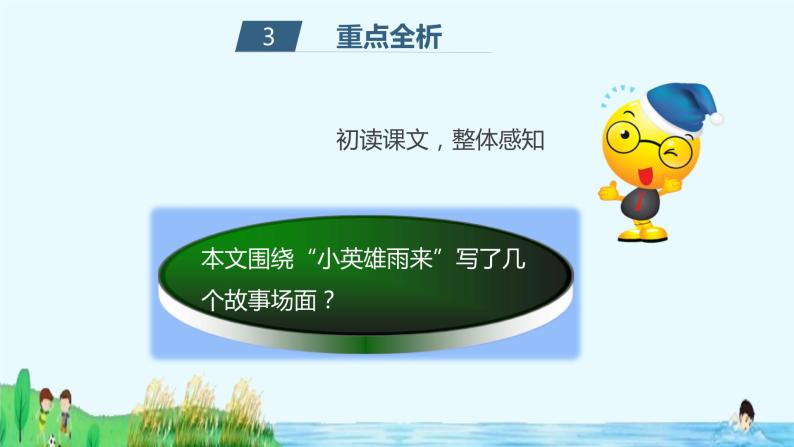 3 重点全析

初读课文，整体感知

本文围绕“小英雄雨来”写了几个故事场面？